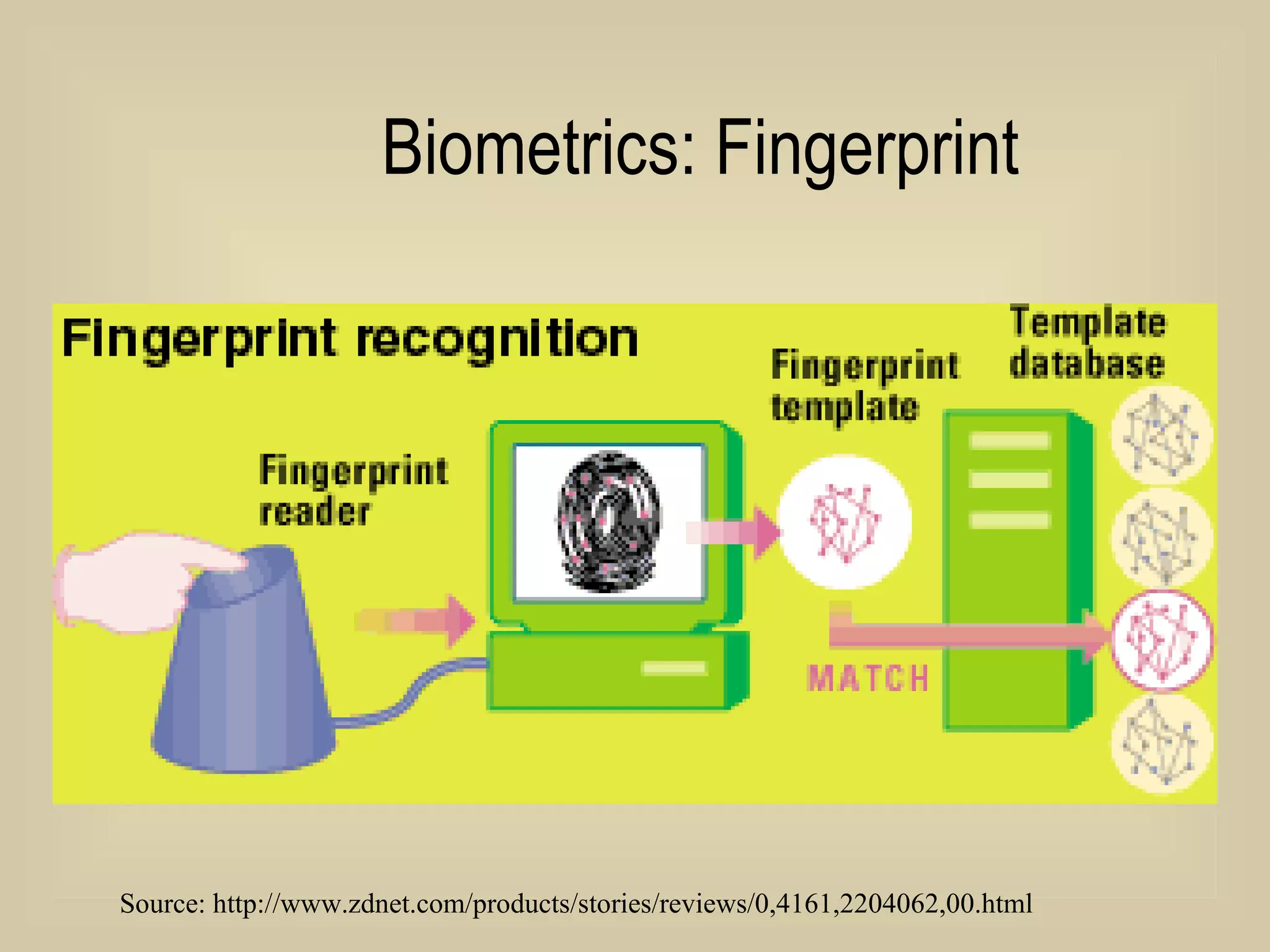 Biometrics: Fingerprint

Fingerprint recognition

Fingerprint reader

Fingerprint template

Template database

MATCH

Source: http://www.zdnet.com/products/stories/reviews/0,4161,2204062,00.html